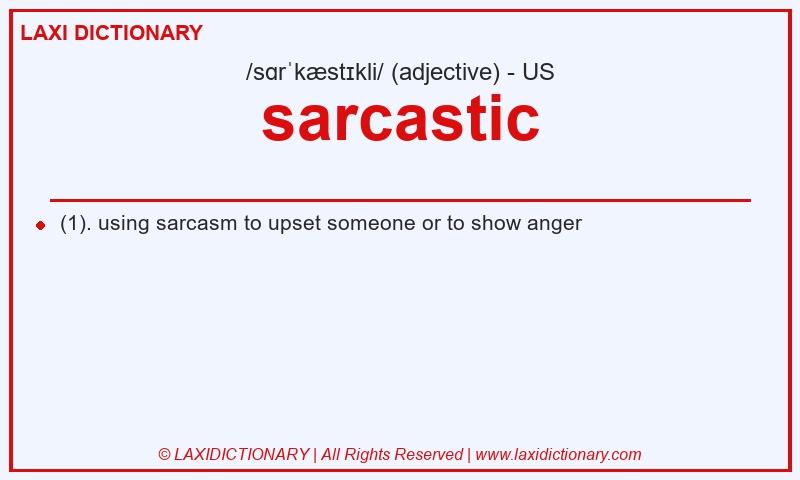 LAXI DICTIONARY

/sɑrˈkæstɪkli/ (adjective) - US

sarcastic

(1). using sarcasm to upset someone or to show anger

© LAXIDICTIONARY | All Rights Reserved | www.laxidictionary.com